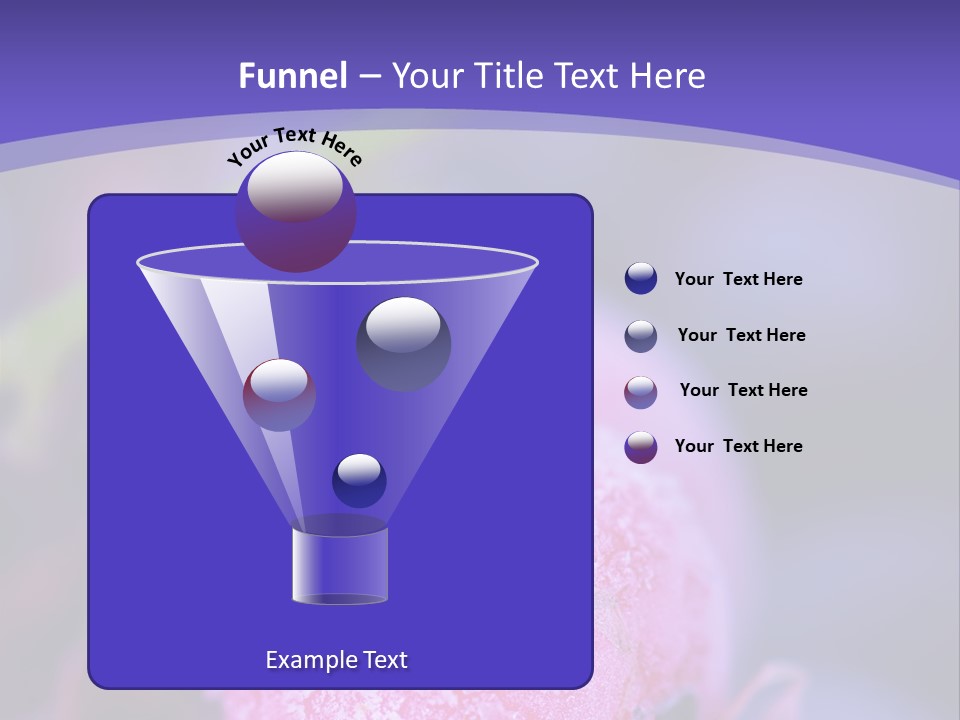 Funnel – Your Title Text Here

Your Text Here

Your Text Here

Your Text Here

Your Text Here

Your Text Here

Example Text